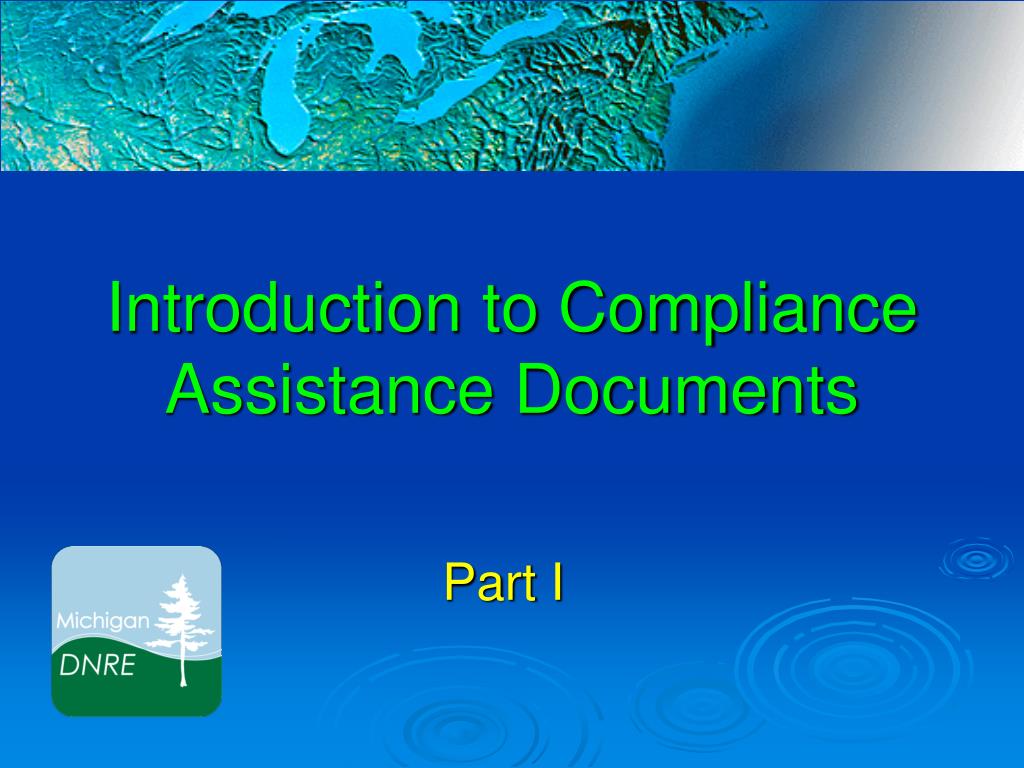 Introduction to Compliance Assistance Documents

Part I

Michigan
DNRE